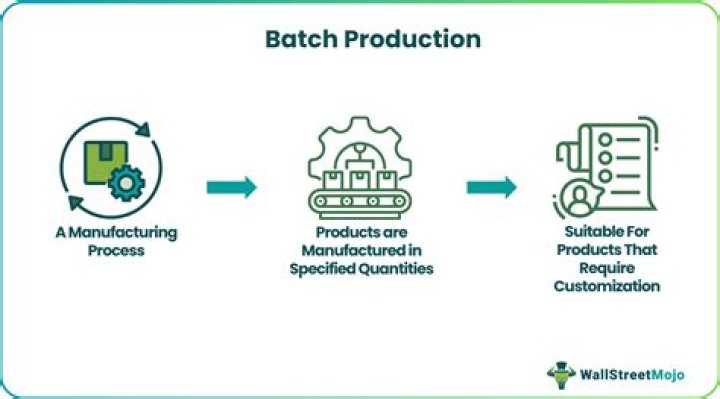 Batch Production

A Manufacturing Process

Products are Manufactured in Specified Quantities

Suitable For Products That Require Customization

WallStreetMojo